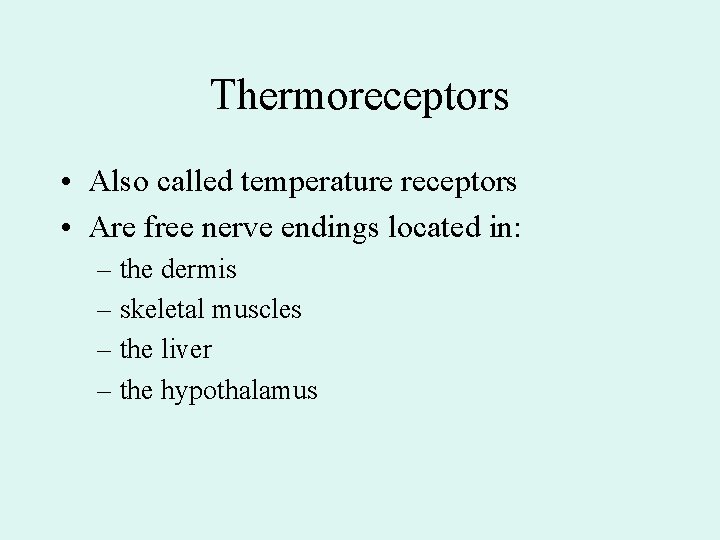 Thermoreceptors

• Also called temperature receptors
• Are free nerve endings located in:
– the dermis
– skeletal muscles
– the liver
– the hypothalamus